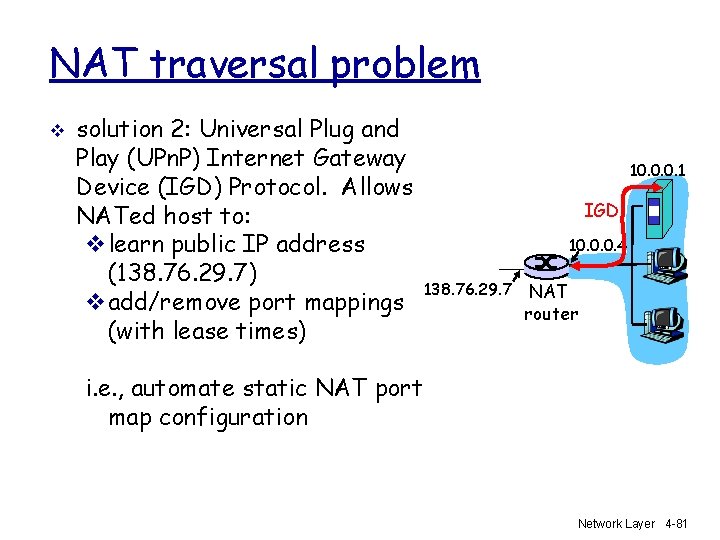 NAT traversal problem

❖ solution 2: Universal Plug and Play (UPnP) Internet Gateway Device (IGD) Protocol. Allows NATed host to:
❖ learn public IP address (138.76.29.7)
❖ add/remove port mappings (with lease times)

i.e., automate static NAT port map configuration

10.0.0.1
IGD
10.0.0.4
138.76.29.7
NAT router

Network Layer 4-81